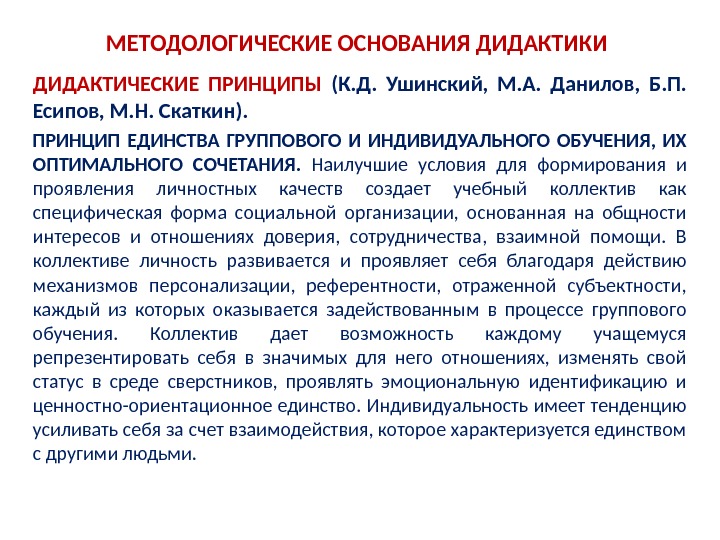 МЕТОДОЛОГИЧЕСКИЕ ОСНОВАНИЯ ДИДАКТИКИ

ДИДАКТИЧЕСКИЕ ПРИНЦИПЫ (К.Д. Ушинский, М.А. Данилов, Б.П. Есипов, М.Н. Скаткин).

ПРИНЦИП ЕДИНСТВА ГРУППОВОГО И ИНДИВИДУАЛЬНОГО ОБУЧЕНИЯ, ИХ ОПТИМАЛЬНОГО СОЧЕТАНИЯ. Наилучшие условия для формирования и проявления личностных качеств создает учебный коллектив как специфическая форма социальной организации, основанная на общности интересов и отношениях доверия, сотрудничества, взаимной помощи. В коллективе личность развивается и проявляет себя благодаря действию механизмов персонализации, референтности, отраженной субъектности, каждый из которых оказывается задействованным в процессе группового обучения. Коллектив дает возможность каждому учащемуся репрезентировать себя в значимых для него отношениях, изменять свой статус в среде сверстников, проявлять эмоциональную идентификацию и ценностно-ориентационное единство. Индивидуальность имеет тенденцию усиливать себя за счет взаимодействия, которое характеризуется единством с другими людьми.